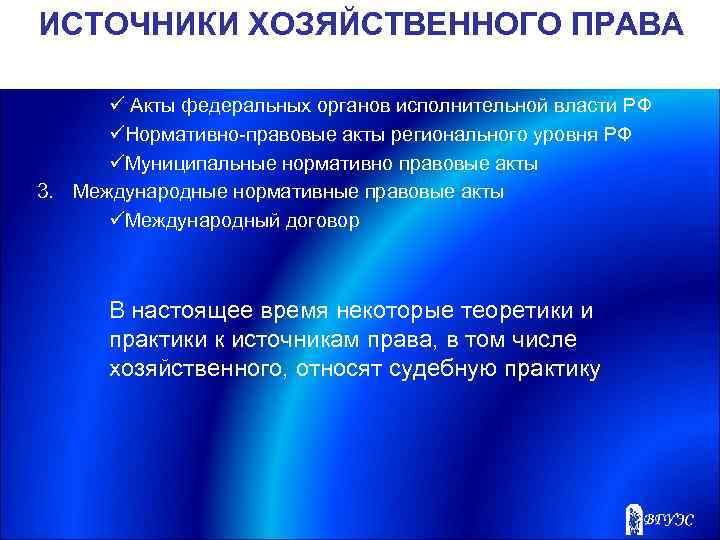 ИСТОЧНИКИ ХОЗЯЙСТВЕННОГО ПРАВА

✓ Акты федеральных органов исполнительной власти РФ
✓Нормативно-правовые акты регионального уровня РФ
✓Муниципальные нормативно правовые акты
3. Международные нормативные правовые акты
✓Международный договор

В настоящее время некоторые теоретики и практики к источникам права, в том числе хозяйственного, относят судебную практику

ВГУЭС